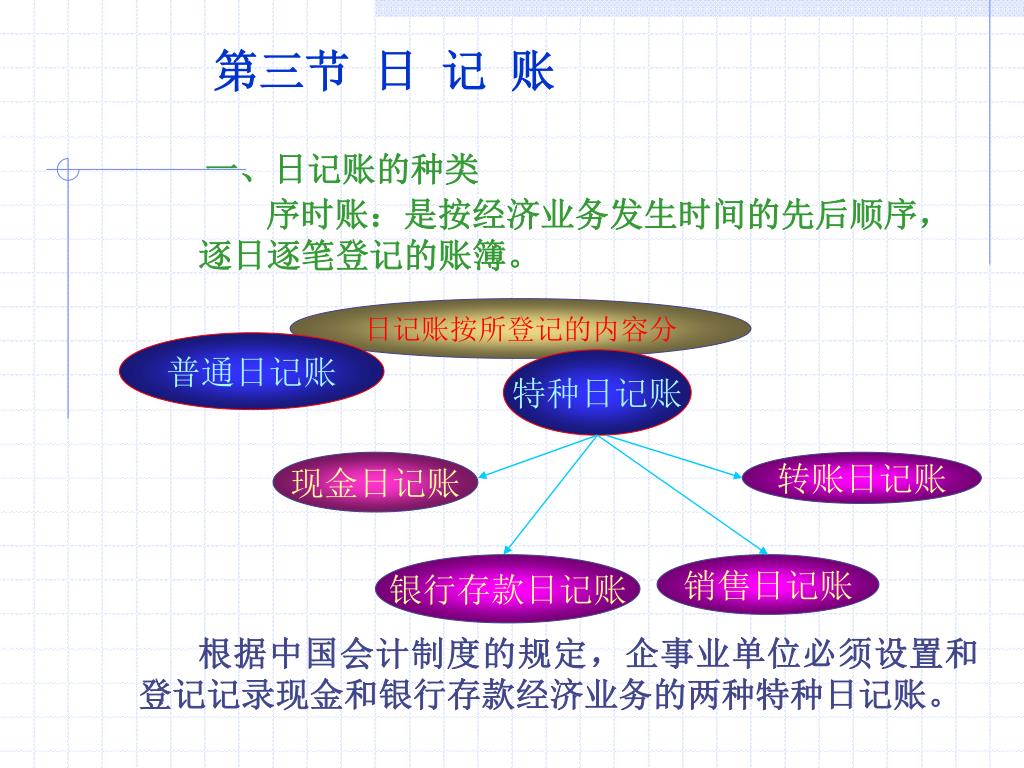 第三节 日 记 账

一、日记账的种类

序时账：是按经济业务发生时间的先后顺序，逐日逐笔登记的账簿。

日记账按所登记的内容分

普通日记账

特种日记账

现金日记账

转账日记账

银行存款日记账

销售日记账

根据中国会计制度的规定，企事业单位必须设置和登记记录现金和银行存款经济业务的两种特种日记账。